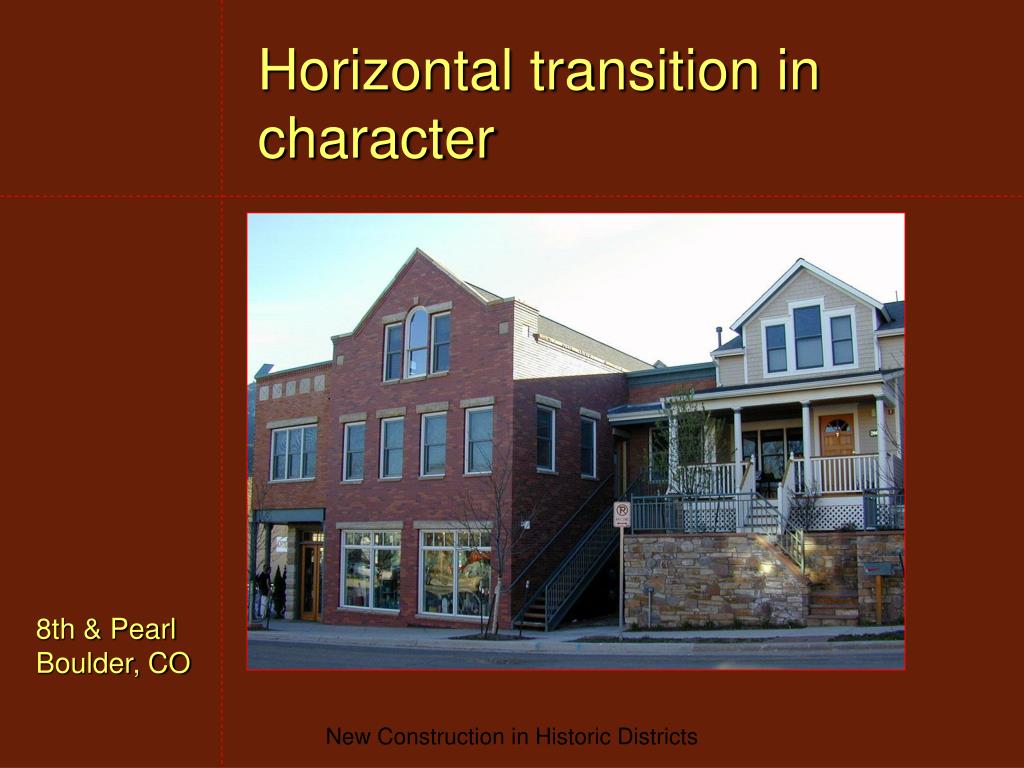 Horizontal transition in character

8th & Pearl
Boulder, CO

New Construction in Historic Districts